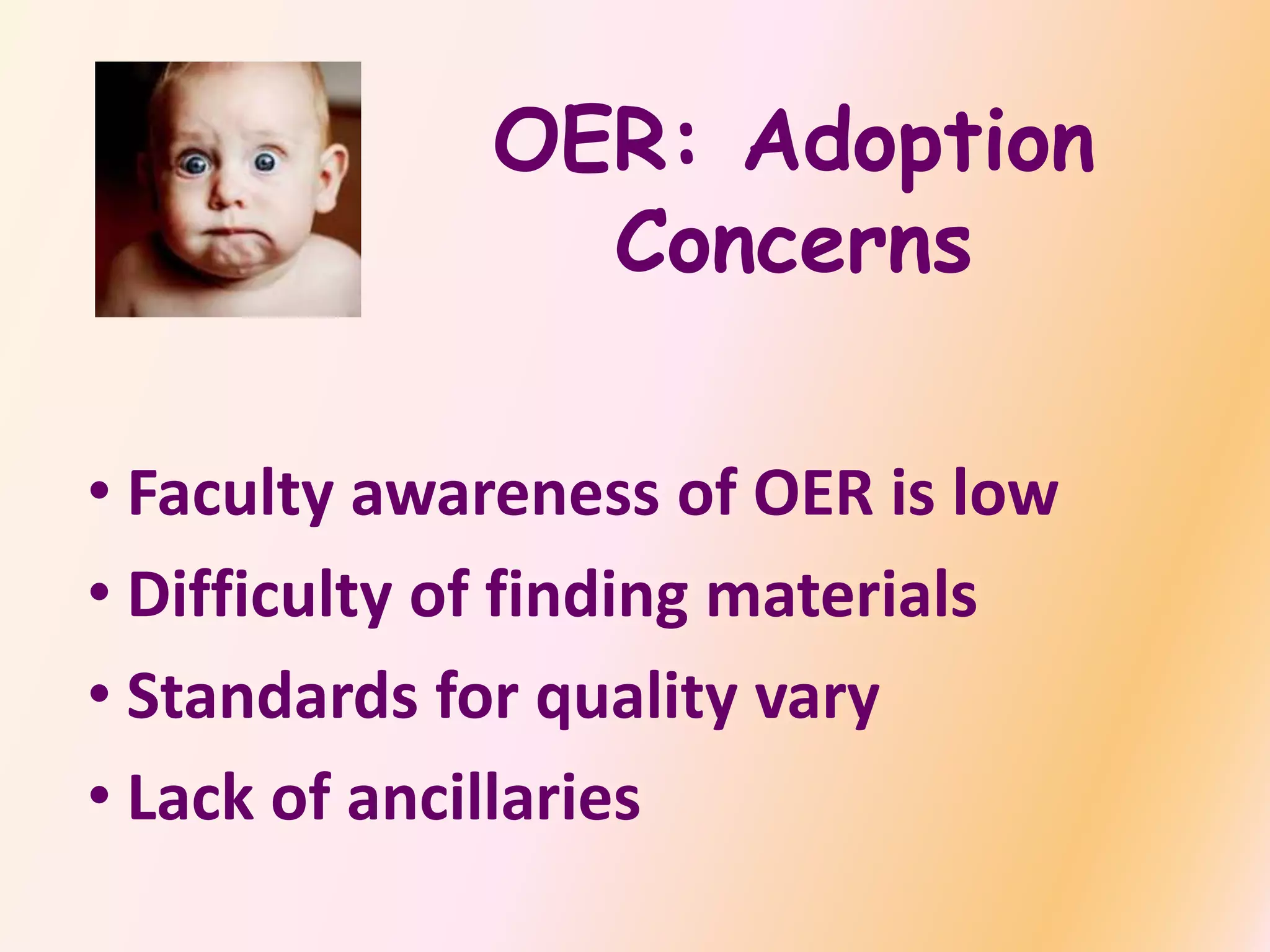 OER: Adoption Concerns

• Faculty awareness of OER is low
• Difficulty of finding materials
• Standards for quality vary
• Lack of ancillaries